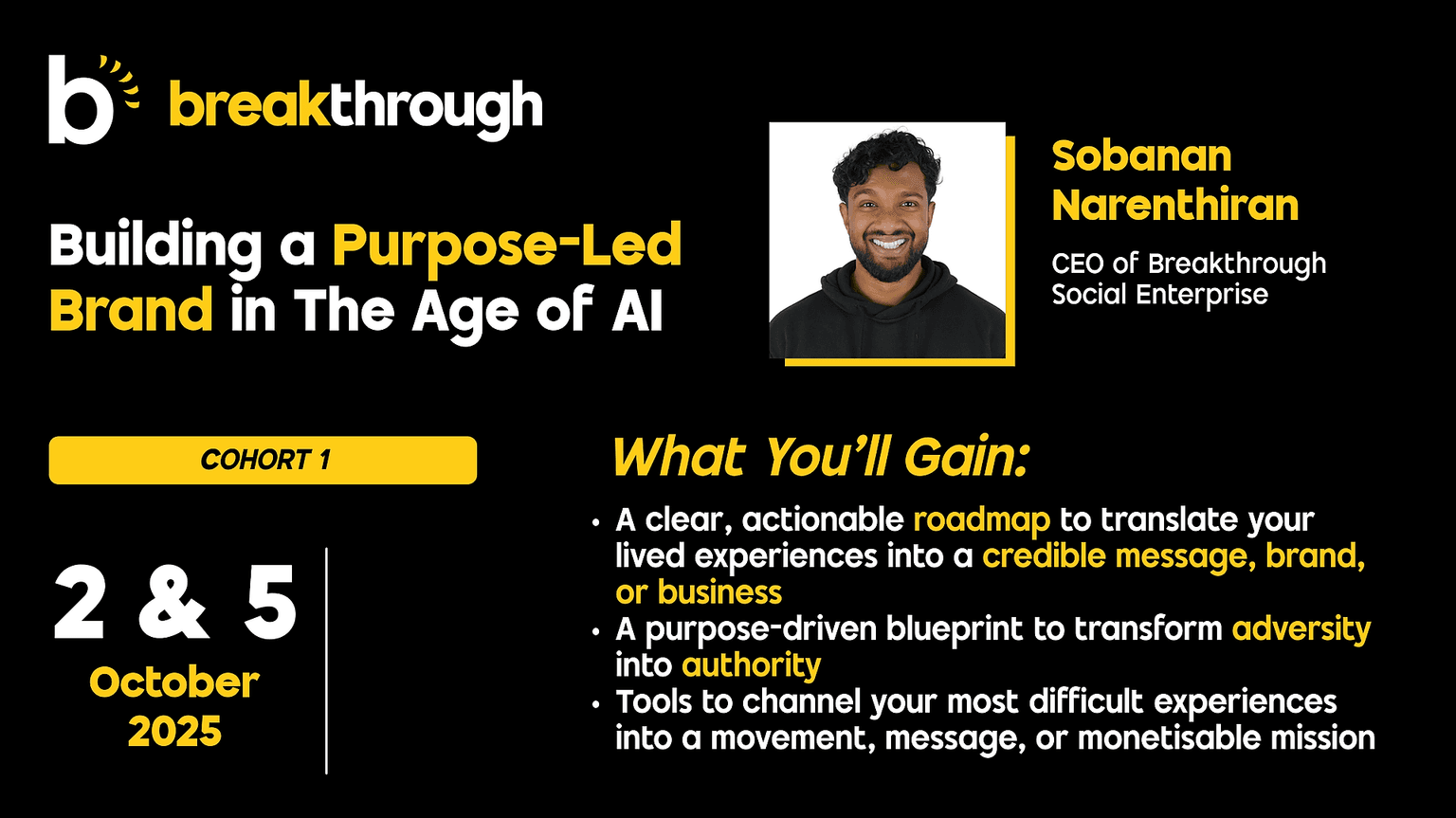 b breakthrough

Building a Purpose-Led Brand in The Age of AI

Sobanan Narenthiran

CEO of Breakthrough Social Enterprise

COHORT 1

2 & 5
October 2025

What You'll Gain:

• A clear, actionable roadmap to translate your lived experiences into a credible message, brand, or business
• A purpose-driven blueprint to transform adversity into authority
• Tools to channel your most difficult experiences into a movement, message, or monetisable mission